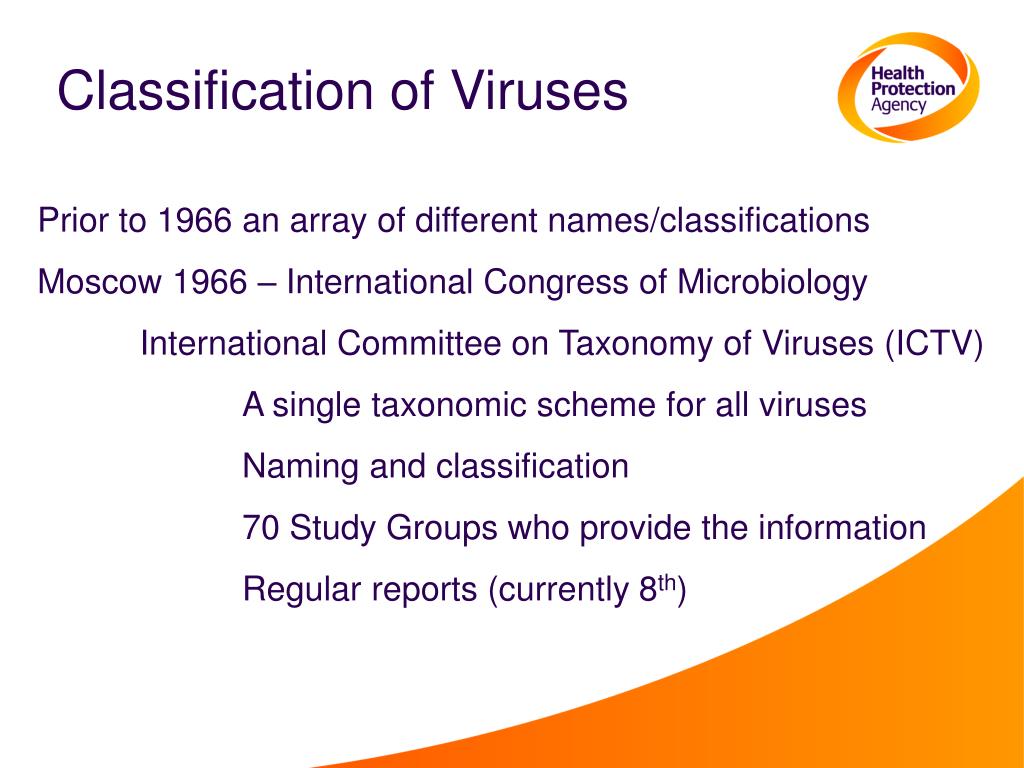 Classification of Viruses

Health Protection Agency

Prior to 1966 an array of different names/classifications

Moscow 1966 – International Congress of Microbiology

International Committee on Taxonomy of Viruses (ICTV)

A single taxonomic scheme for all viruses

Naming and classification

70 Study Groups who provide the information

Regular reports (currently 8$^{th}$)